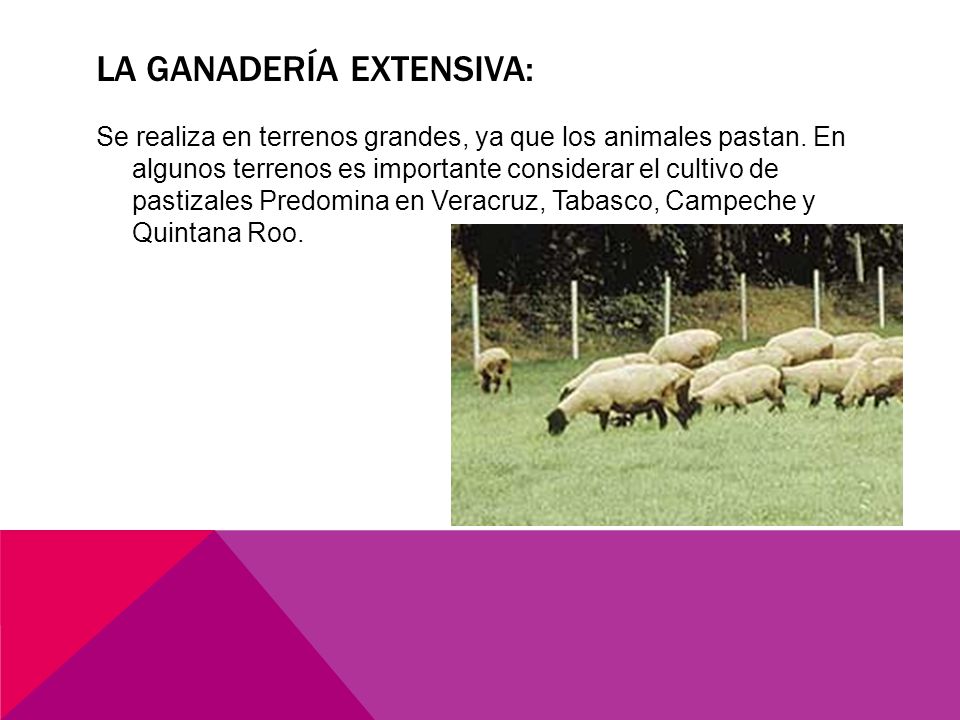 LA GANADERÍA EXTENSIVA:

Se realiza en terrenos grandes, ya que los animales pastan. En algunos terrenos es importante considerar el cultivo de pastizales Predomina en Veracruz, Tabasco, Campeche y Quintana Roo.